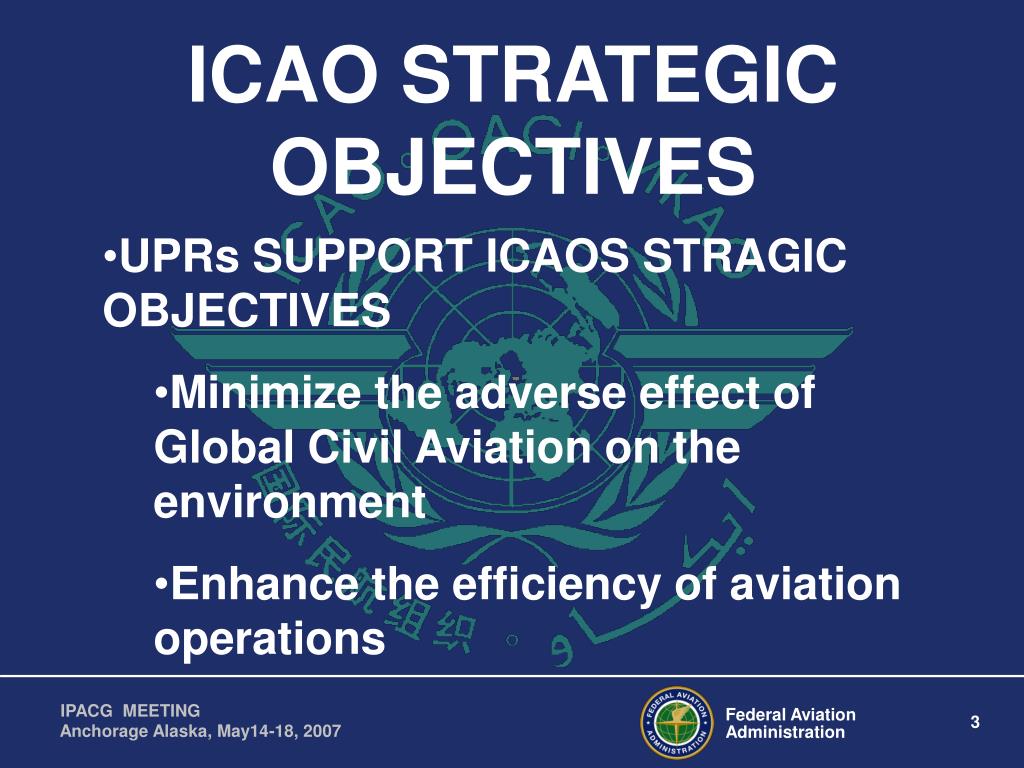 ICAO STRATEGIC OBJECTIVES

•UPRs SUPPORT ICAOS STRAGIC OBJECTIVES

•Minimize the adverse effect of Global Civil Aviation on the environment

•Enhance the efficiency of aviation operations

IPACG MEETING
Anchorage Alaska, May14-18, 2007

FEDERAL AVIATION ADMINISTRATION

Federal Aviation Administration

3